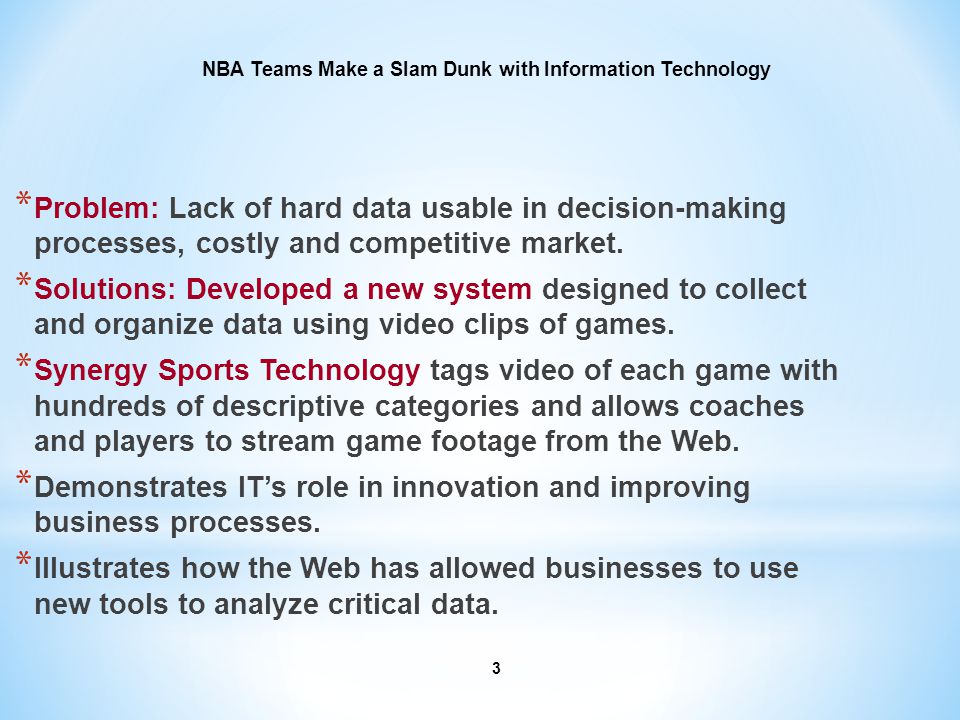 NBA Teams Make a Slam Dunk with Information Technology

* Problem: Lack of hard data usable in decision-making processes, costly and competitive market.

* Solutions: Developed a new system designed to collect and organize data using video clips of games.

* Synergy Sports Technology tags video of each game with hundreds of descriptive categories and allows coaches and players to stream game footage from the Web.

* Demonstrates IT's role in innovation and improving business processes.

* Illustrates how the Web has allowed businesses to use new tools to analyze critical data.

3